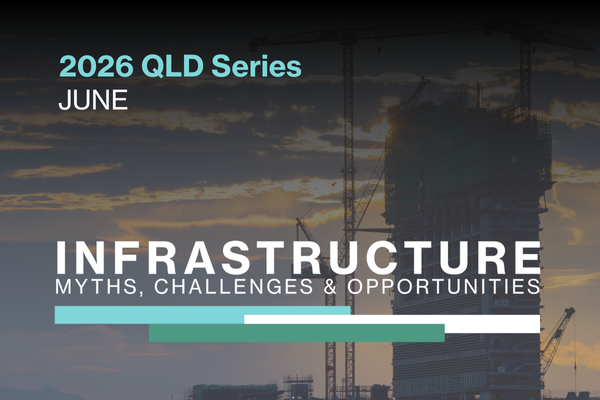 2026 QLD Series
JUNE

INFRASTRUCTURE
MYTHS, CHALLENGES & OPPORTUNITIES